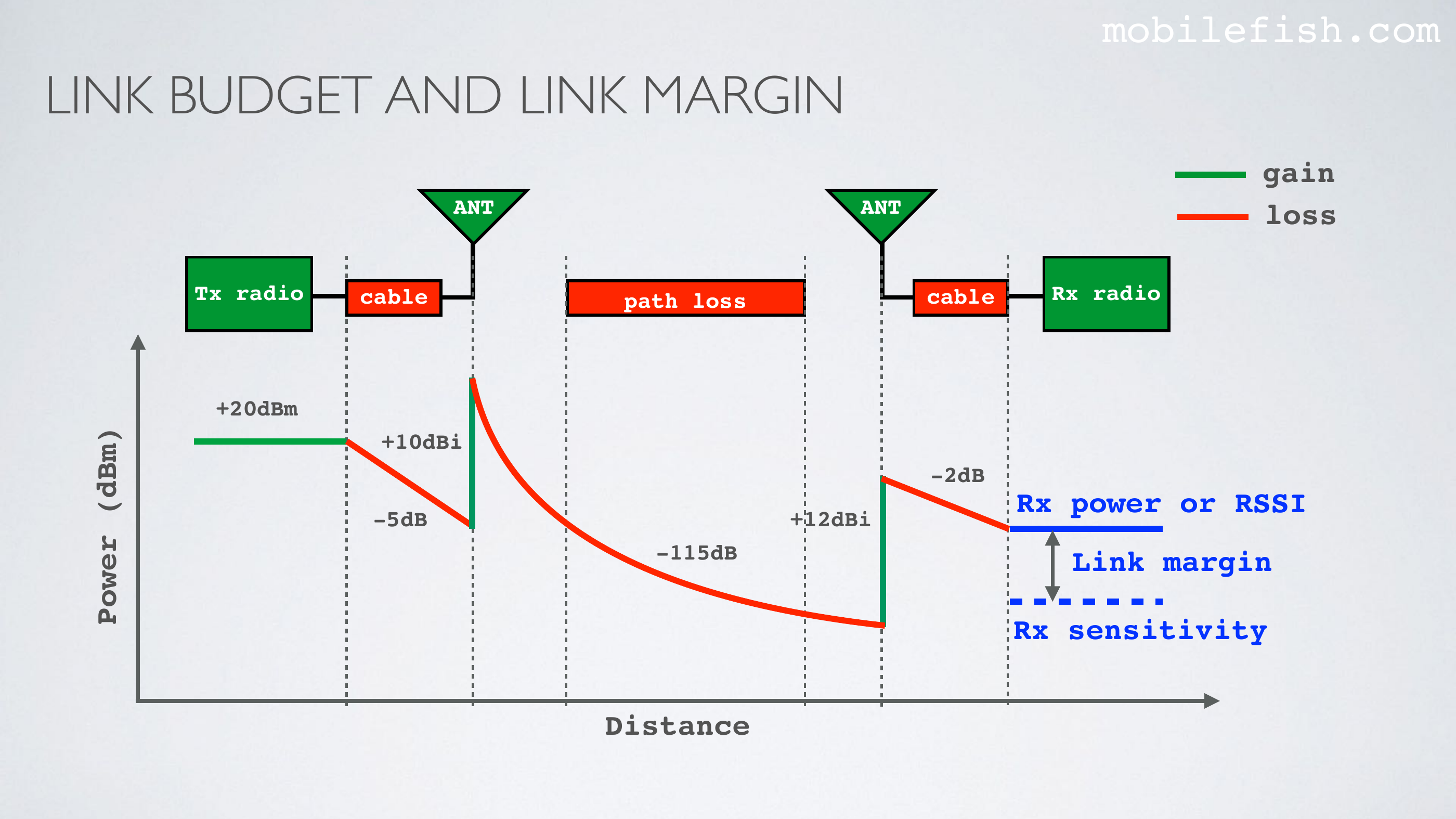 mobilefish.com

LINK BUDGET AND LINK MARGIN

gain
loss

ANT
ANT

Tx radio
cable
path loss
cable
Rx radio

Power (dBm)

+20dBm
+10dBi
-5dB
-115dB
+12dBi
-2dB

Rx power or RSSI
Link margin
Rx sensitivity

Distance